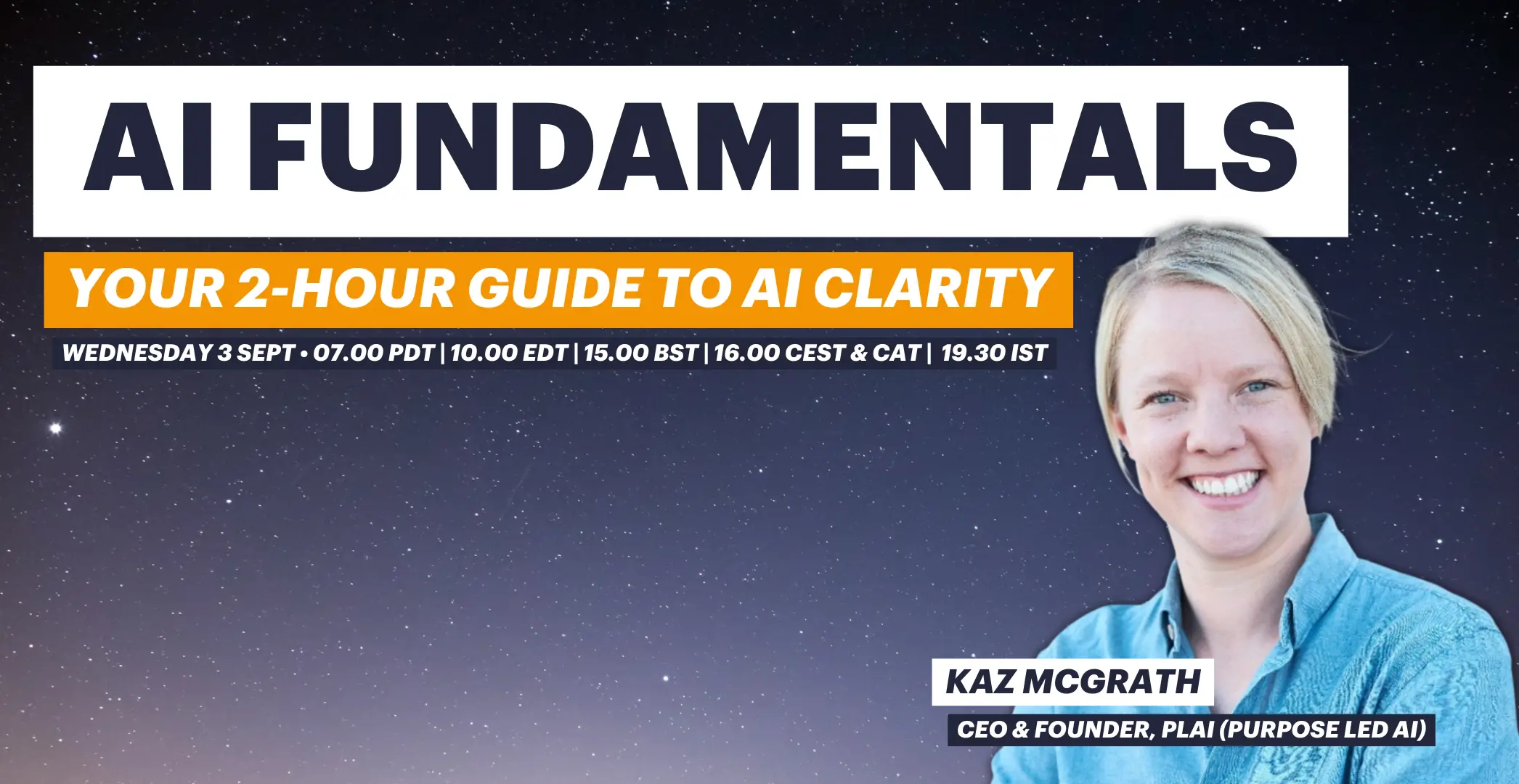 AI FUNDAMENTALS

YOUR 2-HOUR GUIDE TO AI CLARITY

WEDNESDAY 3 SEPT • 07.00 PDT | 10.00 EDT | 15.00 BST | 16.00 CEST & CAT | 19.30 IST

KAZ MCGRATH

CEO & FOUNDER, PLAI (PURPOSE LED AI)